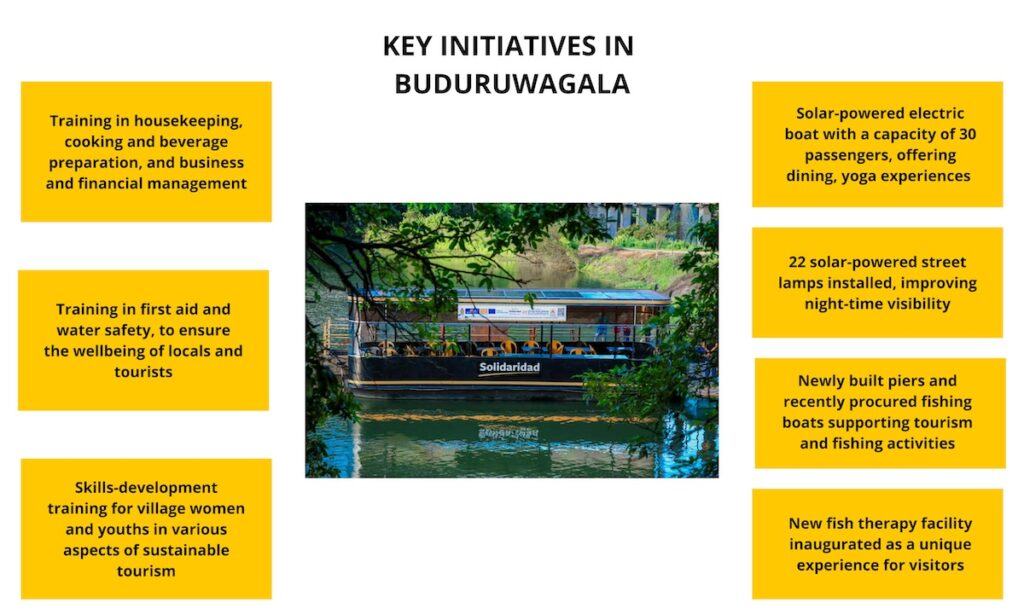 KEY INITIATIVES IN BUDURUWAGALA

Training in housekeeping, cooking and beverage preparation, and business and financial management

Training in first aid and water safety, to ensure the wellbeing of locals and tourists

Skills-development training for village women and youths in various aspects of sustainable tourism

Solidaridad

Solar-powered electric boat with a capacity of 30 passengers, offering dining, yoga experiences

22 solar-powered street lamps installed, improving night-time visibility

Newly built piers and recently procured fishing boats supporting tourism and fishing activities

New fish therapy facility inaugurated as a unique experience for visitors